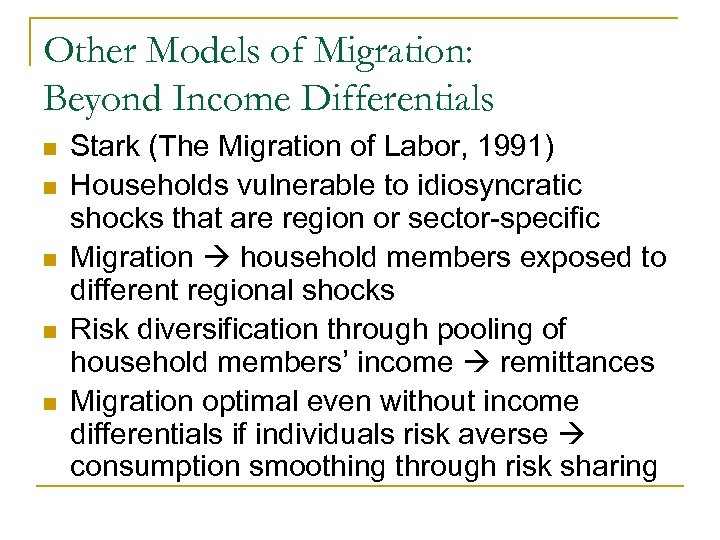 Other Models of Migration:
Beyond Income Differentials

- Stark (The Migration of Labor, 1991)
- Households vulnerable to idiosyncratic shocks that are region or sector-specific
- Migration → household members exposed to different regional shocks
- Risk diversification through pooling of household members' income → remittances
- Migration optimal even without income differentials if individuals risk averse → consumption smoothing through risk sharing